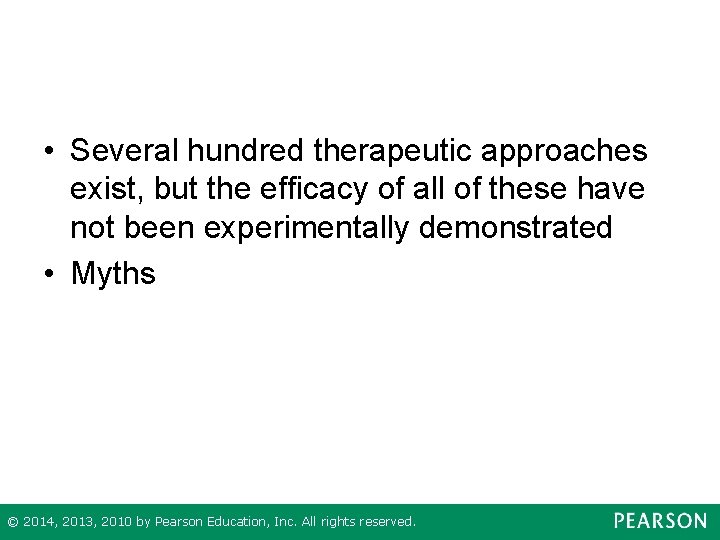 • Several hundred therapeutic approaches exist, but the efficacy of all of these have not been experimentally demonstrated

• Myths

© 2014, 2013, 2010 by Pearson Education, Inc. All rights reserved.

PEARSON